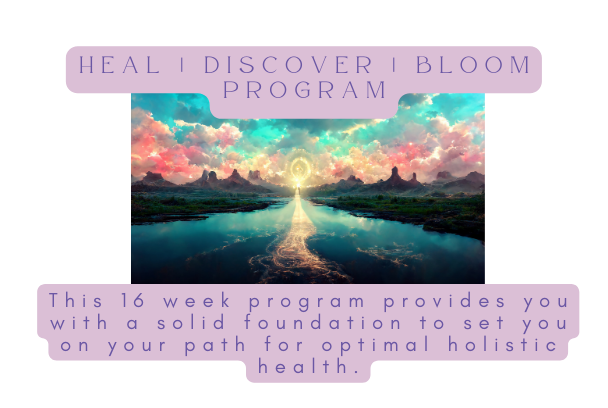 HEAL | DISCOVER | BLOOM PROGRAM

This 16 week program provides you with a solid foundation to set you on your path for optimal holistic health.